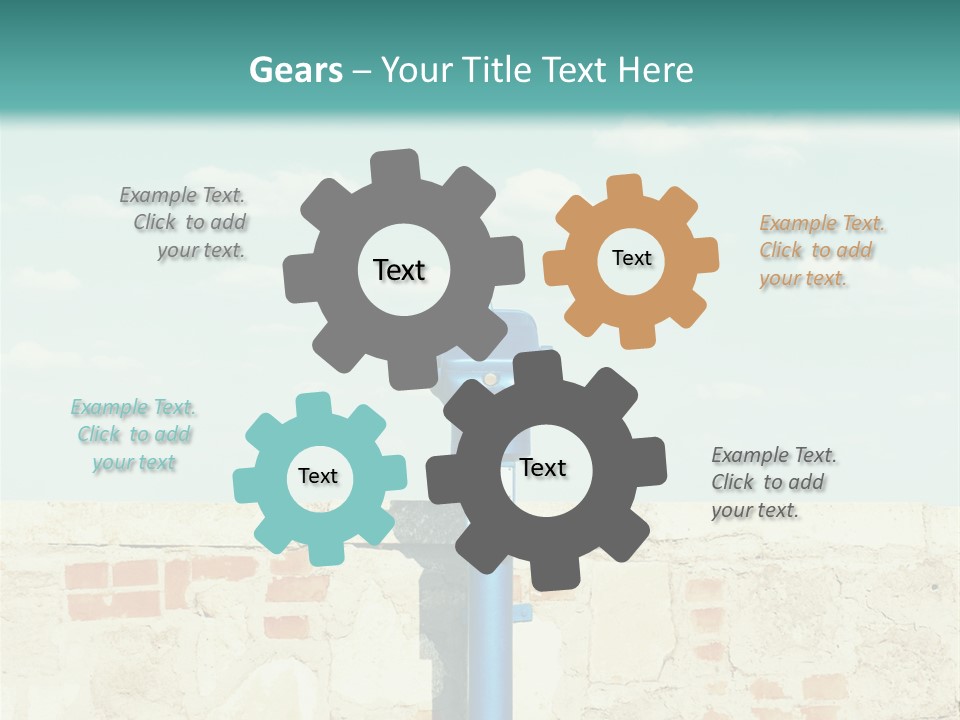 Gears – Your Title Text Here

Example Text. Click to add your text.

Text

Text

Example Text. Click to add your text.

Example Text. Click to add your text

Text

Text

Example Text. Click to add your text.